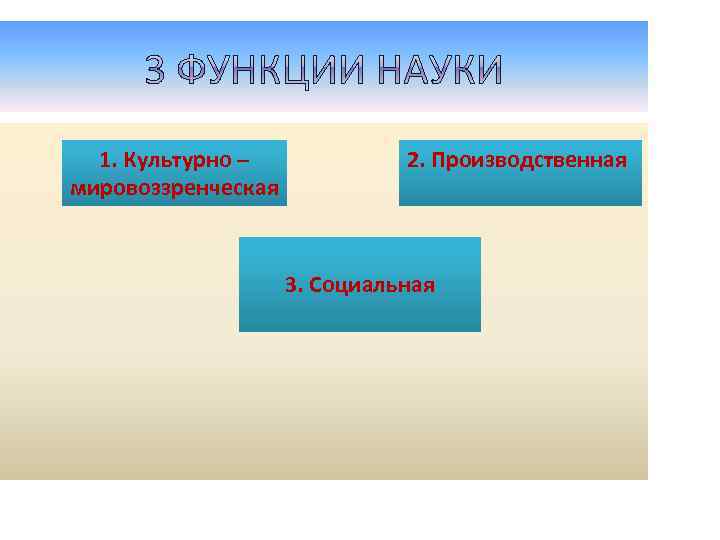 3 ФУНКЦИИ НАУКИ

1. Культурно – мировоззренческая

2. Производственная

3. Социальная